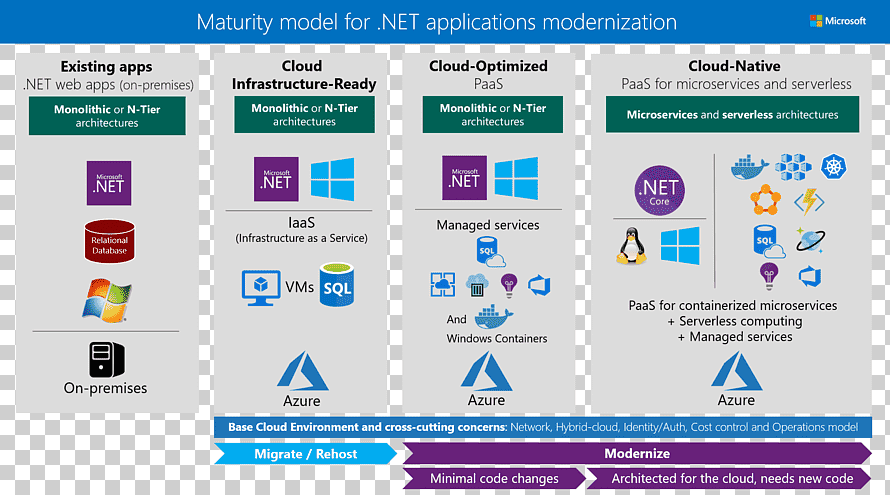 Maturity model for .NET applications modernization

Microsoft

Existing apps
.NET web apps (on-premises)

Monolithic or N-Tier architectures

Microsoft .NET

Relational Database

On-premises

Cloud Infrastructure-Ready

Monolithic or N-Tier architectures

Microsoft .NET

IaaS
(Infrastructure as a Service)

VMs SQL

Azure

Cloud-Optimized
PaaS

Monolithic or N-Tier architectures

Microsoft .NET

Managed services

SQL

And Windows Containers

Azure

Cloud-Native
PaaS for microservices and serverless

Microservices and serverless architectures

.NET Core

SQL

PaaS for containerized microservices
+ Serverless computing
+ Managed services

Azure

Base Cloud Environment and cross-cutting concerns: Network, Hybrid-cloud, Identity/Auth, Cost control and Operations model

Migrate / Rehost

Modernize

Minimal code changes

Architected for the cloud, needs new code